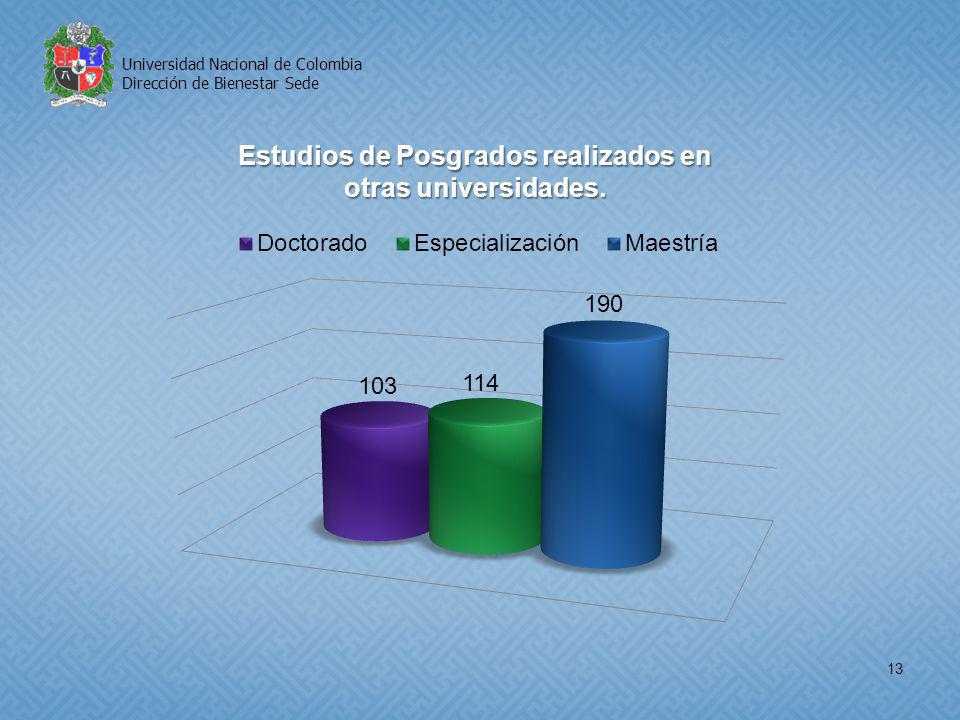 Universidad Nacional de Colombia
Dirección de Bienestar Sede

Estudios de Posgrados realizados en otras universidades.

Doctorado Especialización Maestría

103

114

190

13